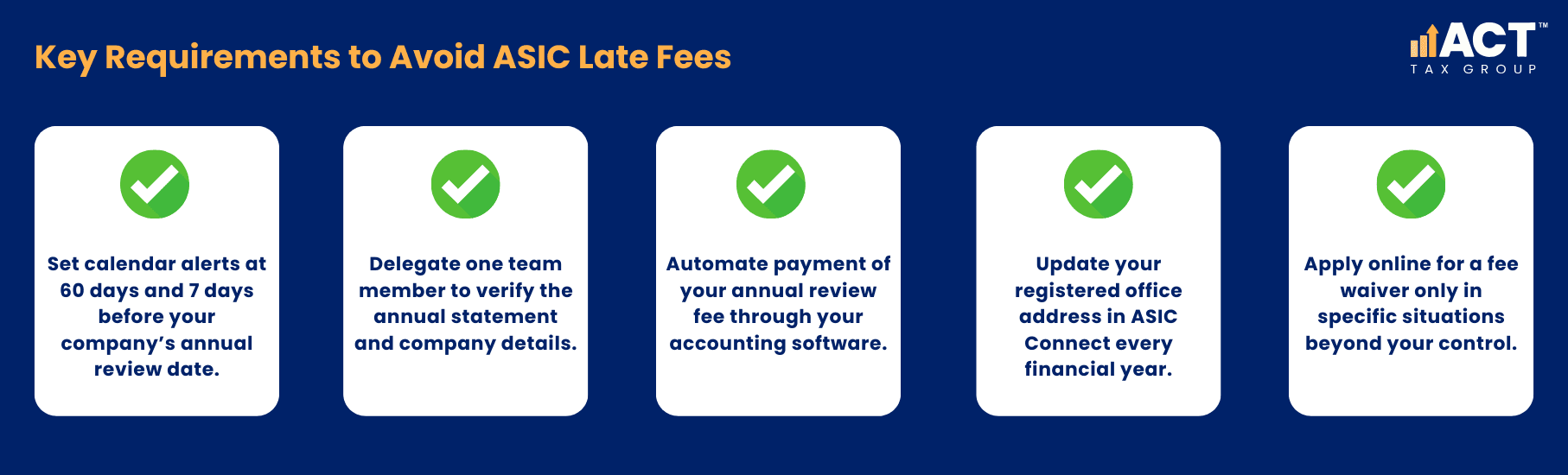 Key Requirements to Avoid ASIC Late Fees

ACT™
TAX GROUP

Set calendar alerts at 60 days and 7 days before your company's annual review date.

Delegate one team member to verify the annual statement and company details.

Automate payment of your annual review fee through your accounting software.

Update your registered office address in ASIC Connect every financial year.

Apply online for a fee waiver only in specific situations beyond your control.